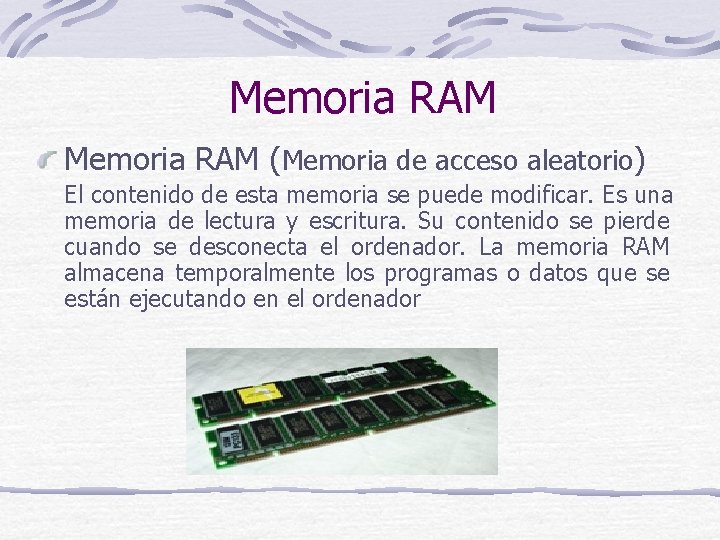 Memoria RAM

Memoria RAM (Memoria de acceso aleatorio)

El contenido de esta memoria se puede modificar. Es una memoria de lectura y escritura. Su contenido se pierde cuando se desconecta el ordenador. La memoria RAM almacena temporalmente los programas o datos que se están ejecutando en el ordenador